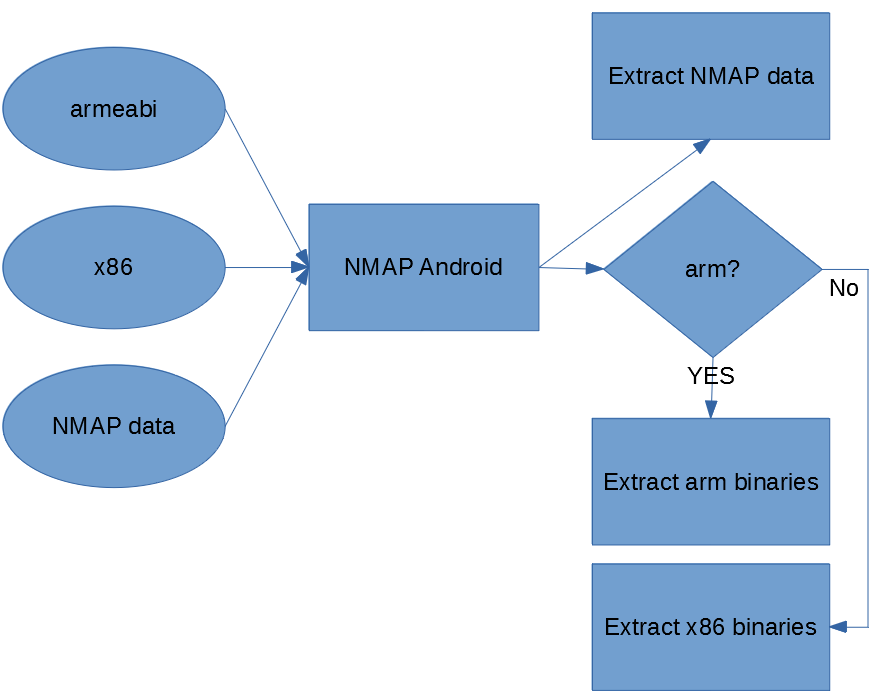 armeabi

x86

NMAP data

NMAP Android

Extract NMAP data

arm?

No

YES

Extract arm binaries

Extract x86 binaries